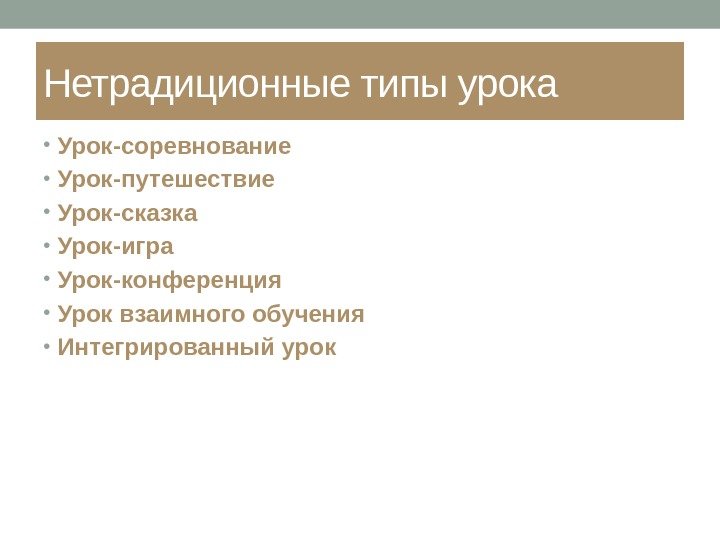 Нетрадиционные типы урока

• Урок-соревнование
• Урок-путешествие
• Урок-сказка
• Урок-игра
• Урок-конференция
• Урок взаимного обучения
• Интегрированный урок